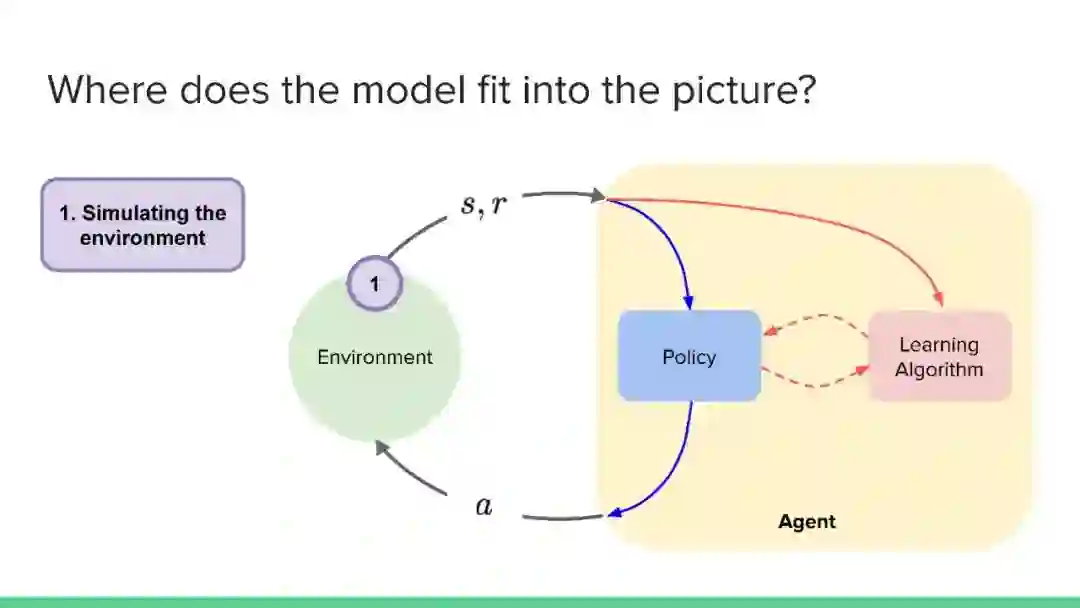 Where does the model fit into the picture?

1. Simulating the environment

$s, r$

1

Environment

Policy

Learning Algorithm

$a$

Agent